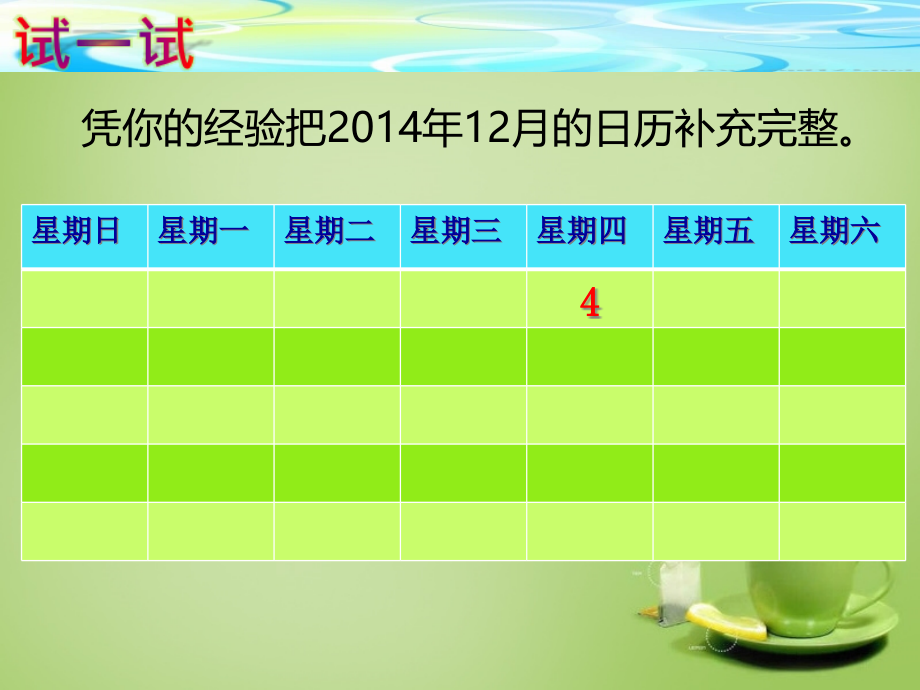 试一试

凭你的经验把2014年12月的日历补充完整。

| 星期日 | 星期一 | 星期二 | 星期三 | 星期四 | 星期五 | 星期六 |
|---|---|---|---|---|---|---|
| | | | | 4 | | |
| | | | | | | |
| | | | | | | |
| | | | | | | |
| | | | | | | |